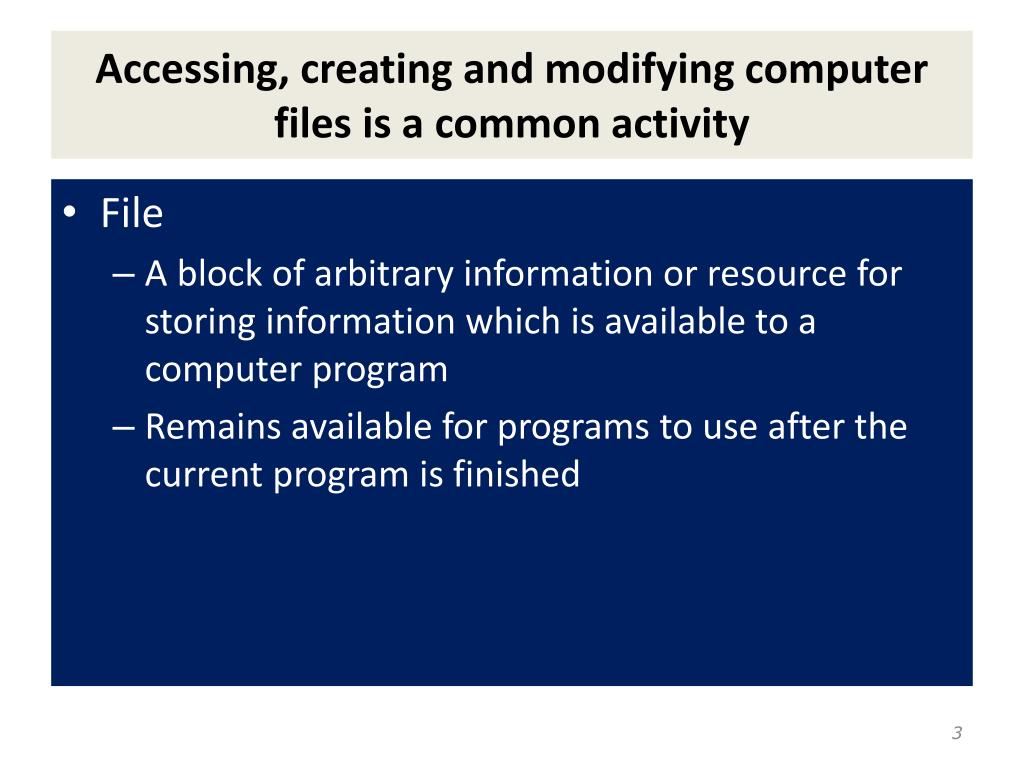 Accessing, creating and modifying computer files is a common activity

• File
– A block of arbitrary information or resource for storing information which is available to a computer program
– Remains available for programs to use after the current program is finished

3